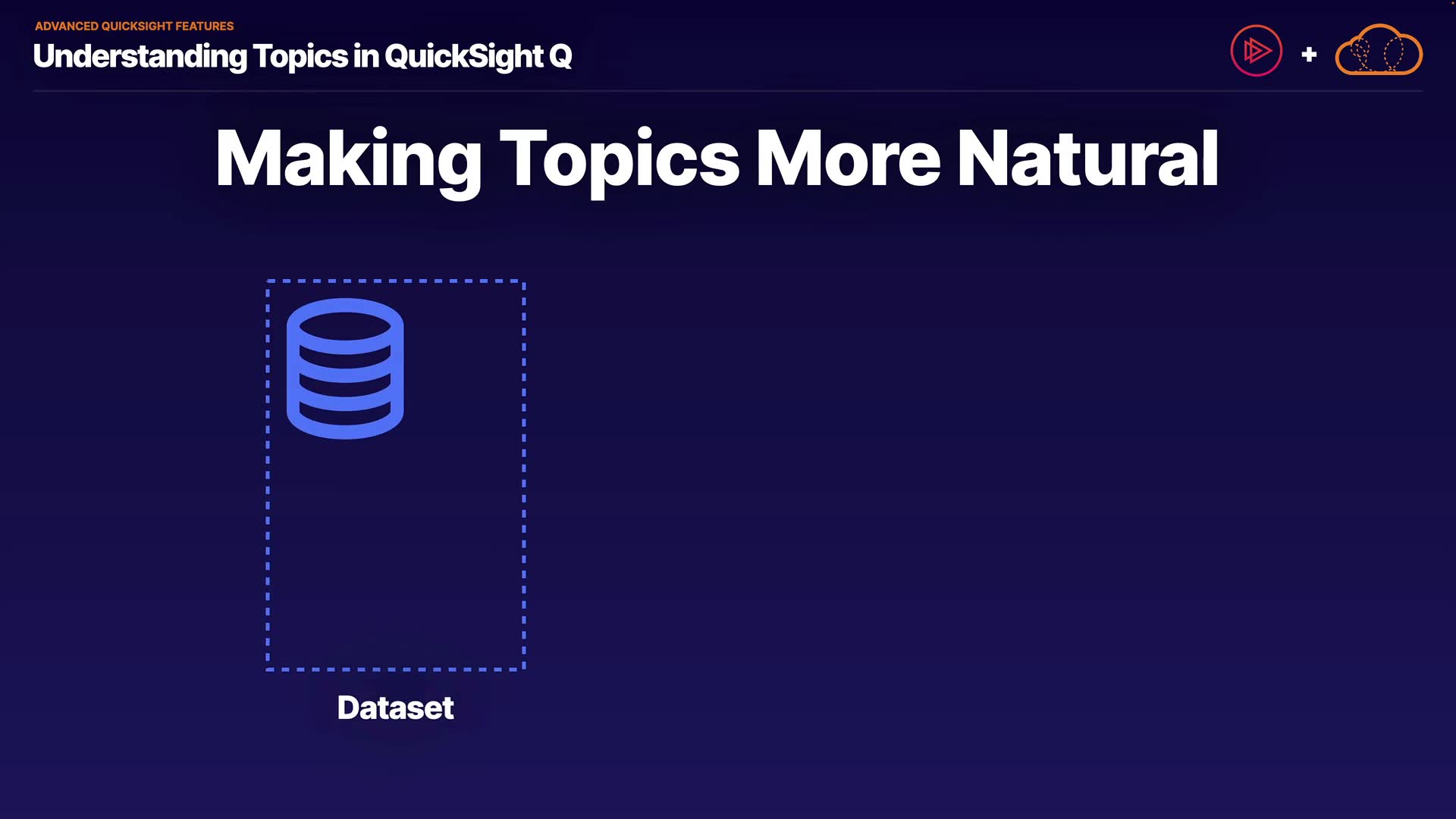 ADVANCED QUICKSIGHT FEATURES
Understanding Topics in QuickSight Q

+

Making Topics More Natural

Dataset